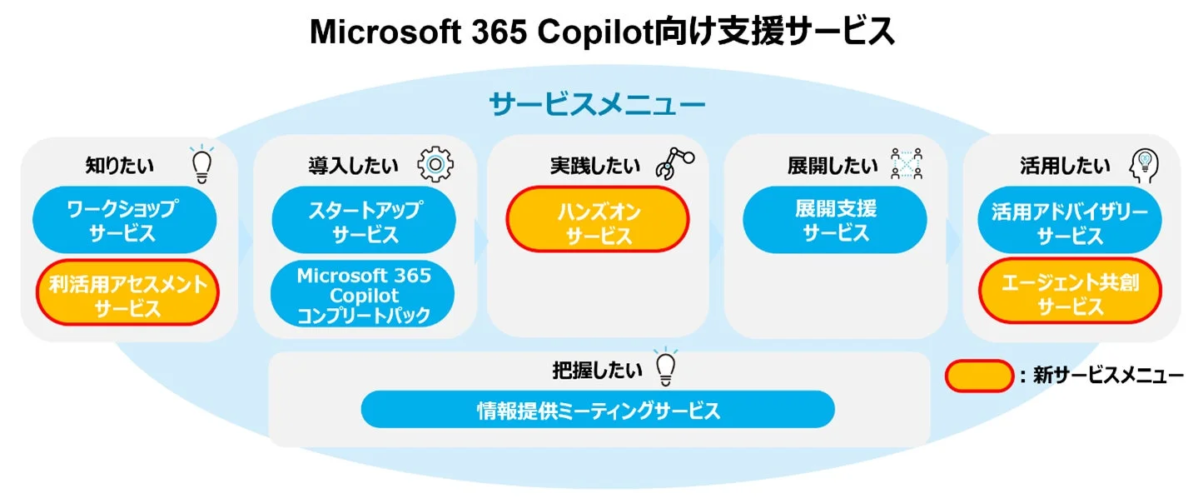 Microsoft 365 Copilot向け支援サービス

サービスメニュー

知りたい

ワークショップサービス

利活用アセスメントサービス

導入したい

スタートアップサービス

Microsoft 365 Copilot コンプリートパック

実践したい

ハンズオンサービス

展開したい

展開支援サービス

活用したい

活用アドバイザリーサービス

エージェント共創サービス

把握したい

情報提供ミーティングサービス

：新サービスメニュー